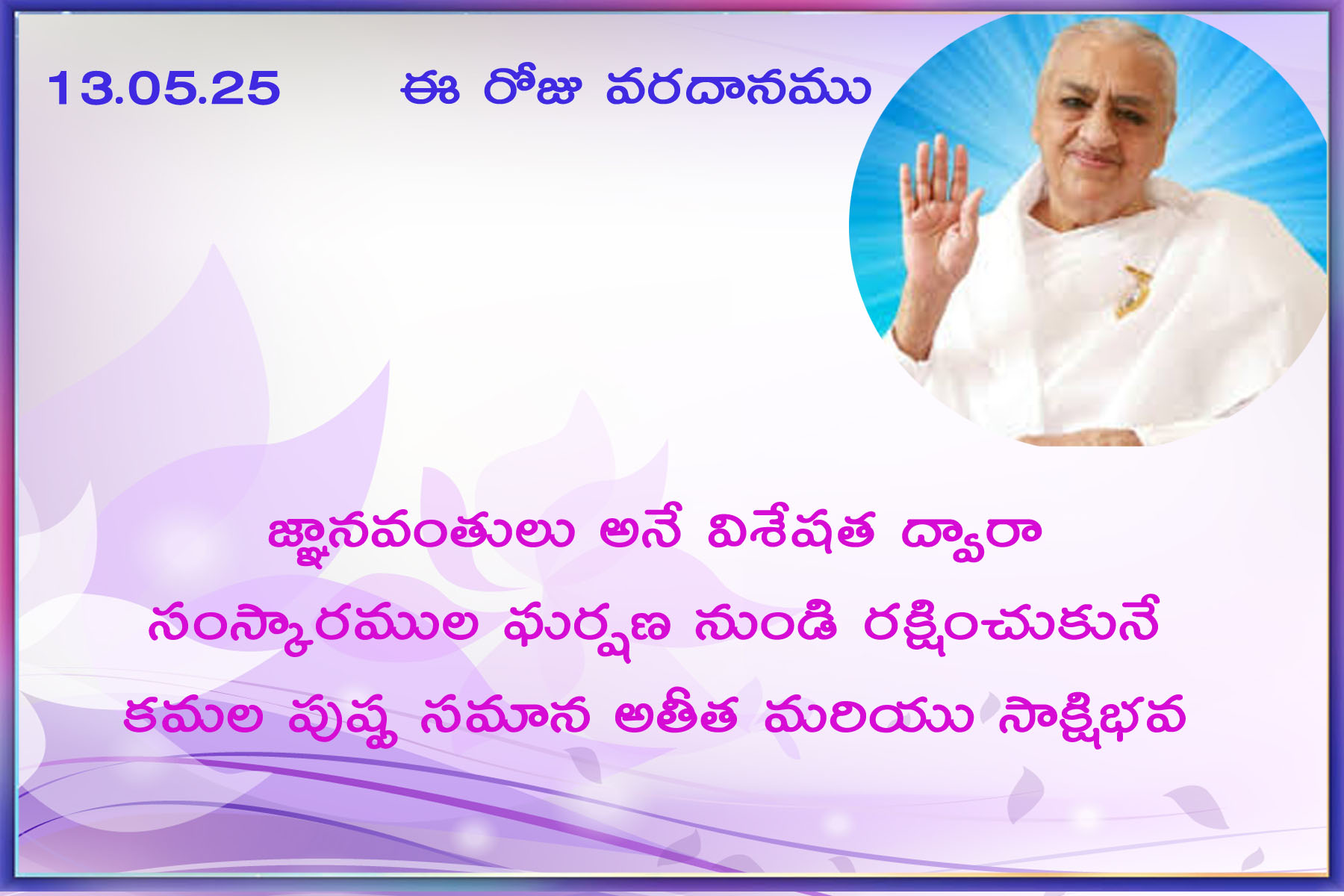 13.05.25 ఈ రోజు వరదానము

జ్ఞానవంతులు అనే విశేషత ద్వారా సంస్కారముల ఘర్షణ నుండి రక్షించుకునే కమల పుష్ప సమాన అతీత మరియు సాక్షిభవ